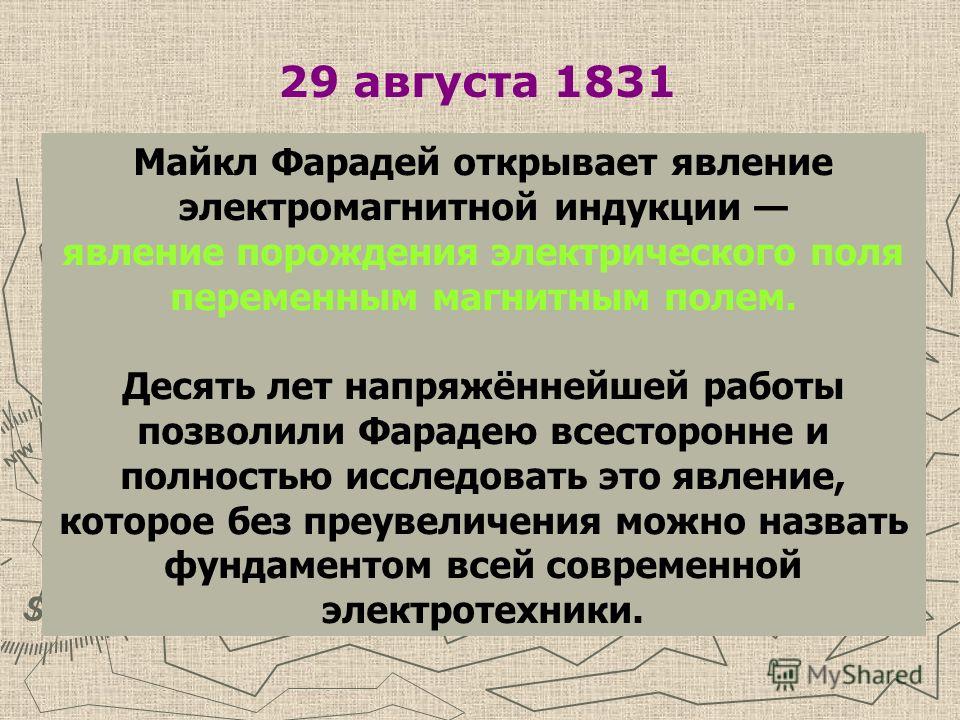 29 августа 1831

Майкл Фарадей открывает явление электромагнитной индукции — явление порождения электрического поля переменным магнитным полем.

Десять лет напряжённейшей работы позволили Фарадею всесторонне и полностью исследовать это явление, которое без преувеличения можно назвать фундаментом всей современной электротехники.

MyShared